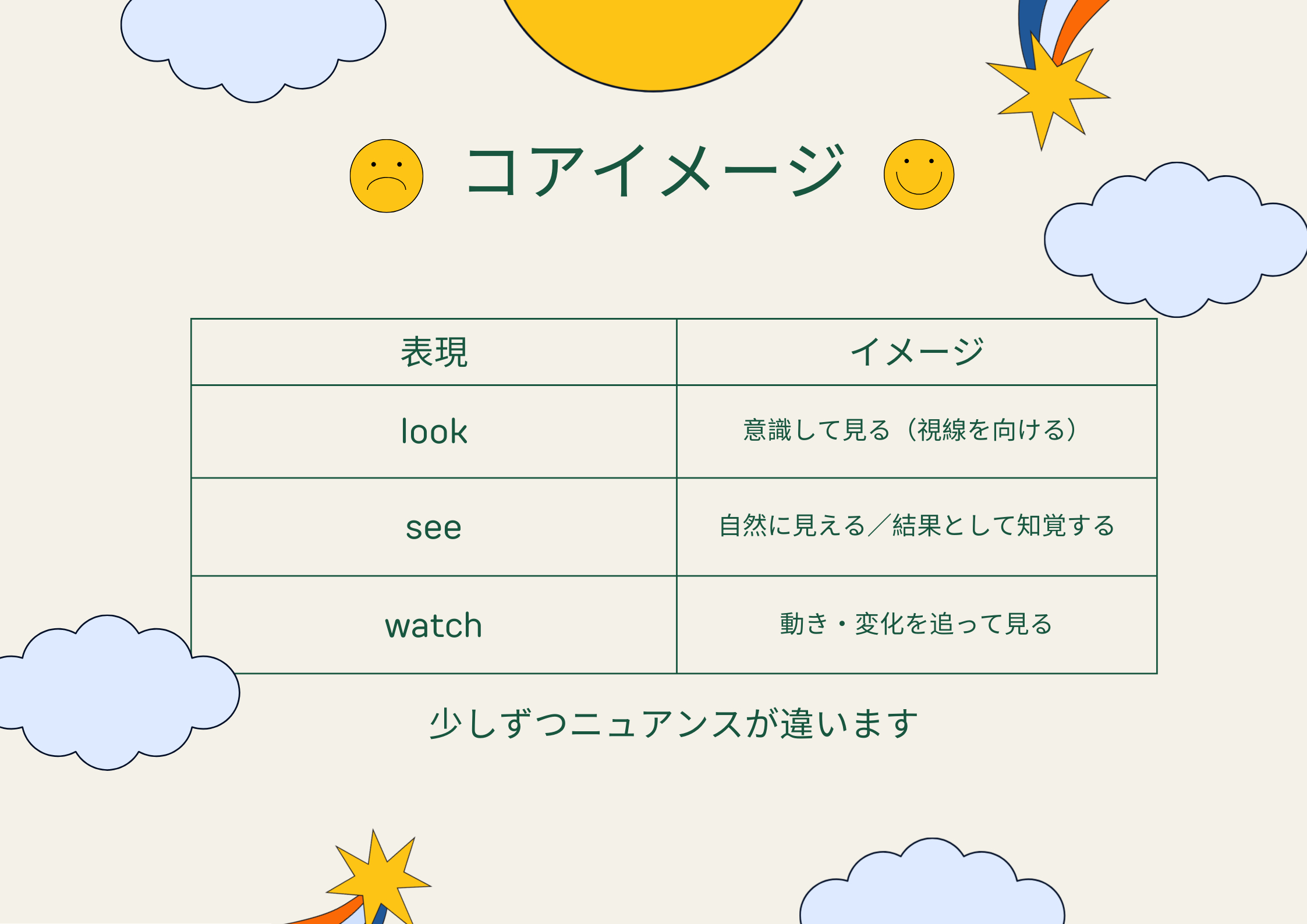 コアイメージ

| 表現 | イメージ |
|---|---|
| look | 意識して見る（視線を向ける） |
| see | 自然に見える／結果として知覚する |
| watch | 動き・変化を追って見る |

少しずつニュアンスが違います